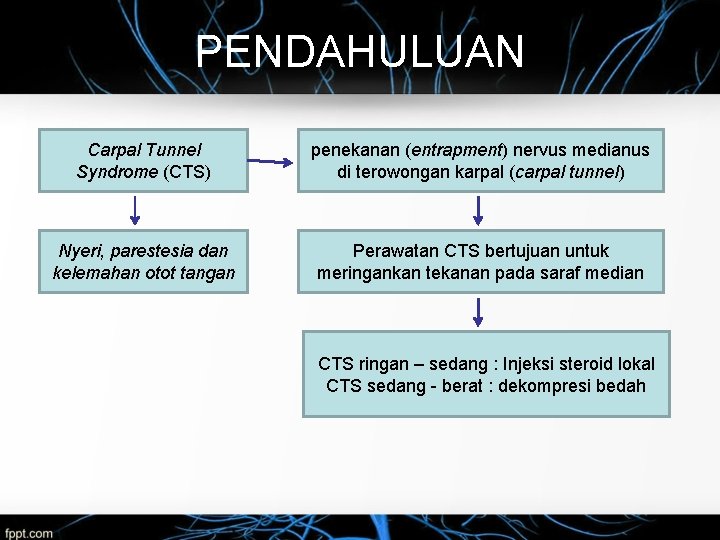 PENDAHULUAN

Carpal Tunnel Syndrome (CTS)

penekanan (entrapment) nervus medianus di terowongan karpal (carpal tunnel)

Nyeri, parestesia dan kelemahan otot tangan

Perawatan CTS bertujuan untuk meringankan tekanan pada saraf median

CTS ringan – sedang : Injeksi steroid lokal
CTS sedang - berat : dekompresi bedah

fppt.com